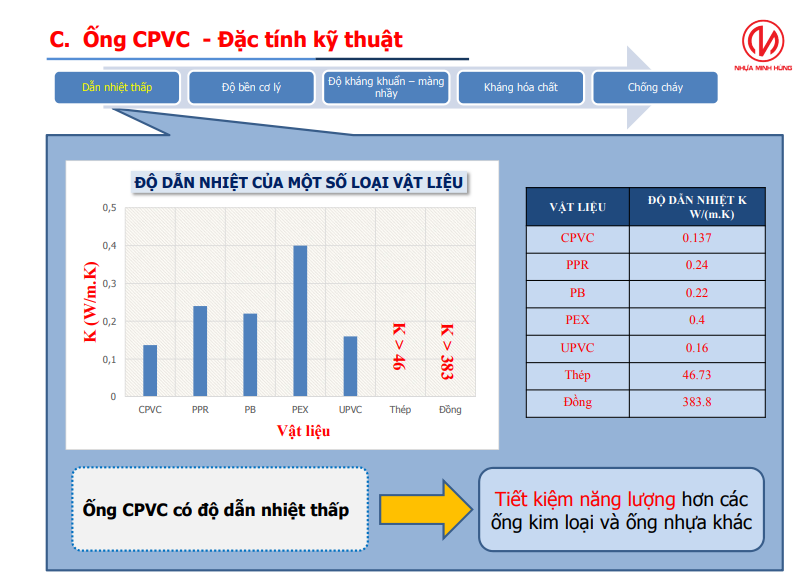 C. Ống CPVC - Đặc tính kỹ thuật

NHỰA MINH HÙNG

Dẫn nhiệt thấp

Độ bền cơ lý

Độ kháng khuẩn – màng nhầy

Kháng hóa chất

Chống cháy

ĐỘ DẪN NHIỆT CỦA MỘT SỐ LOẠI VẬT LIỆU

K (W/m.K)

0,5
0,4
0,3
0,2
0,1
0

K > 46

K > 383

CPVC PPR PB PEX UPVC Thép Đồng

Vật liệu

| VẬT LIỆU | ĐỘ DẪN NHIỆT K W/(m.K) |
|---|---|
| CPVC | 0.137 |
| PPR | 0.24 |
| PB | 0.22 |
| PEX | 0.4 |
| UPVC | 0.16 |
| Thép | 46.73 |
| Đồng | 383.8 |

Ống CPVC có độ dẫn nhiệt thấp

Tiết kiệm năng lượng hơn các ống kim loại và ống nhựa khác